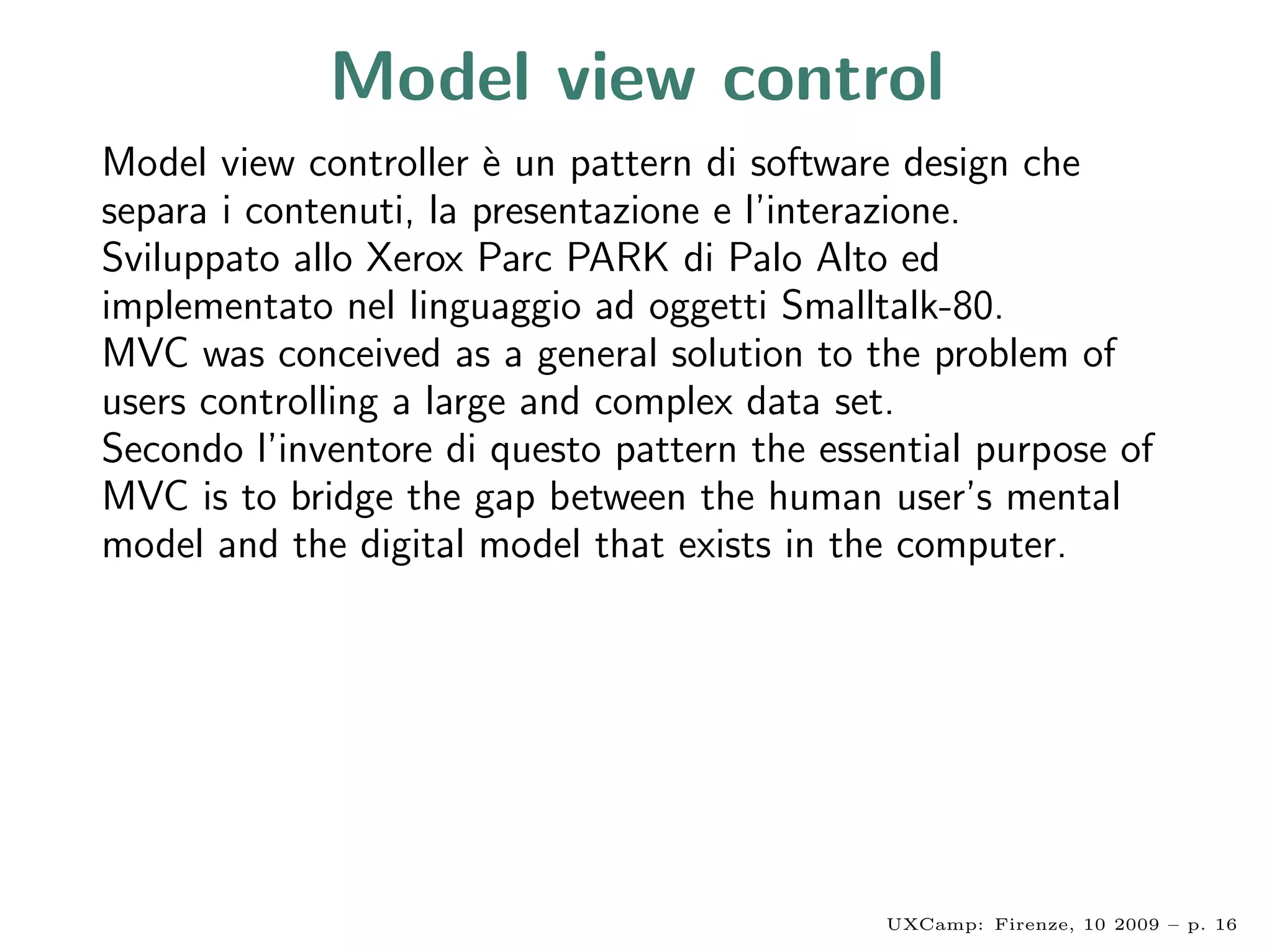 Model view control

Model view controller è un pattern di software design che separa i contenuti, la presentazione e l'interazione.
Sviluppato allo Xerox Parc PARK di Palo Alto ed implementato nel linguaggio ad oggetti Smalltalk-80.
MVC was conceived as a general solution to the problem of users controlling a large and complex data set.
Secondo l'inventore di questo pattern the essential purpose of MVC is to bridge the gap between the human user's mental model and the digital model that exists in the computer.

UXCamp: Firenze, 10 2009 – p. 16